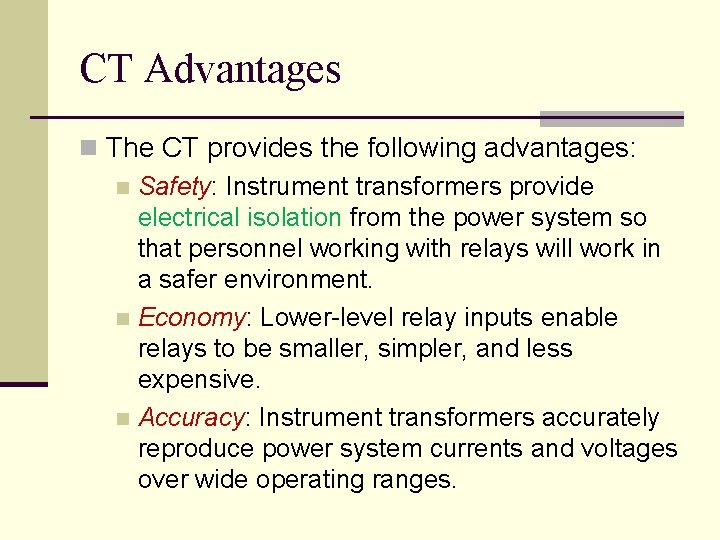 CT Advantages

The CT provides the following advantages:

Safety: Instrument transformers provide electrical isolation from the power system so that personnel working with relays will work in a safer environment.

Economy: Lower-level relay inputs enable relays to be smaller, simpler, and less expensive.

Accuracy: Instrument transformers accurately reproduce power system currents and voltages over wide operating ranges.